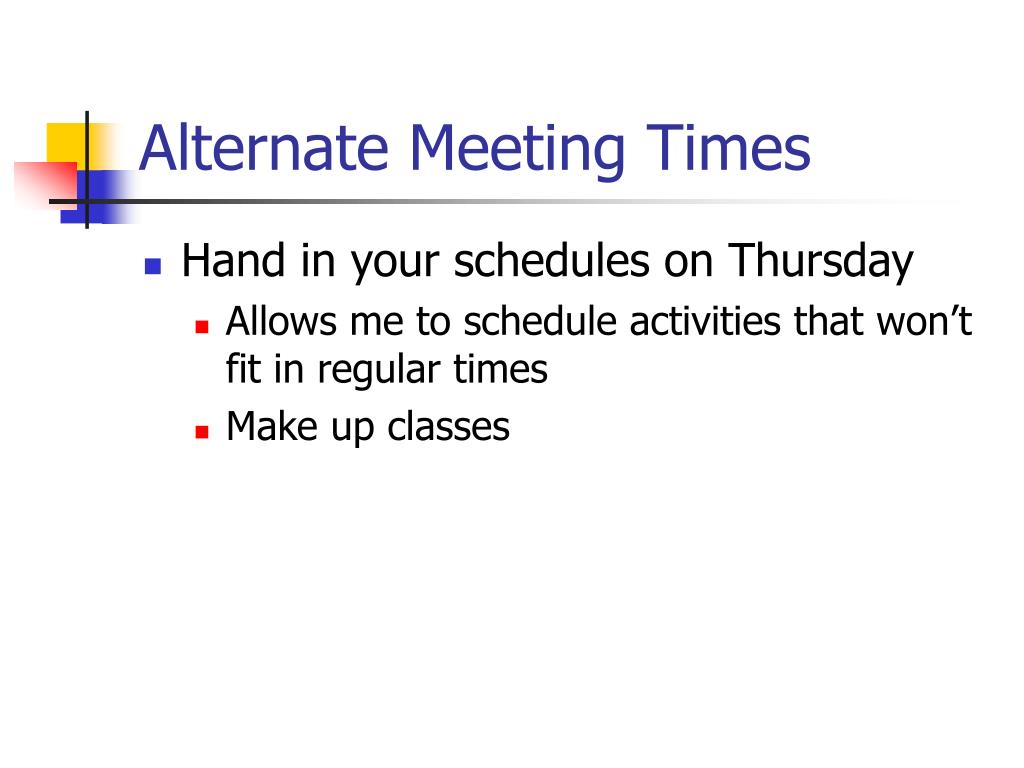 Alternate Meeting Times

Hand in your schedules on Thursday

Allows me to schedule activities that won’t fit in regular times

Make up classes